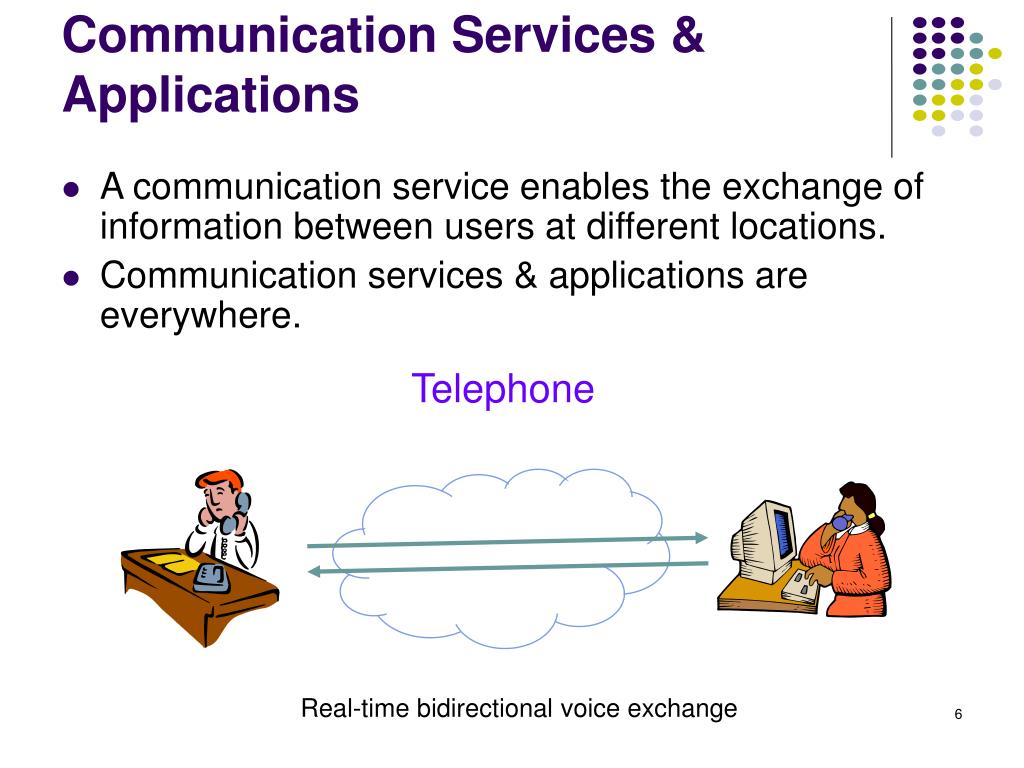 Communication Services & Applications

- A communication service enables the exchange of information between users at different locations.
- Communication services & applications are everywhere.

Telephone

Real-time bidirectional voice exchange

6